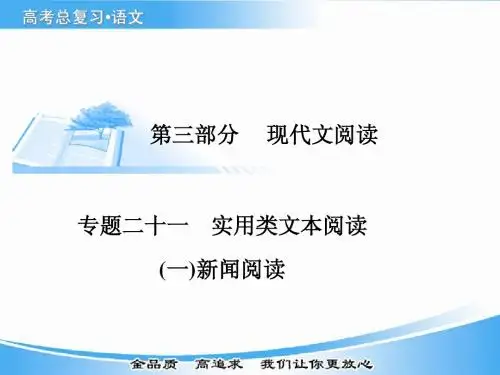 高考总复习·语文

第三部分　现代文阅读

专题二十一　实用类文本阅读

(一)新闻阅读

金品质　高追求　我们让你更放心